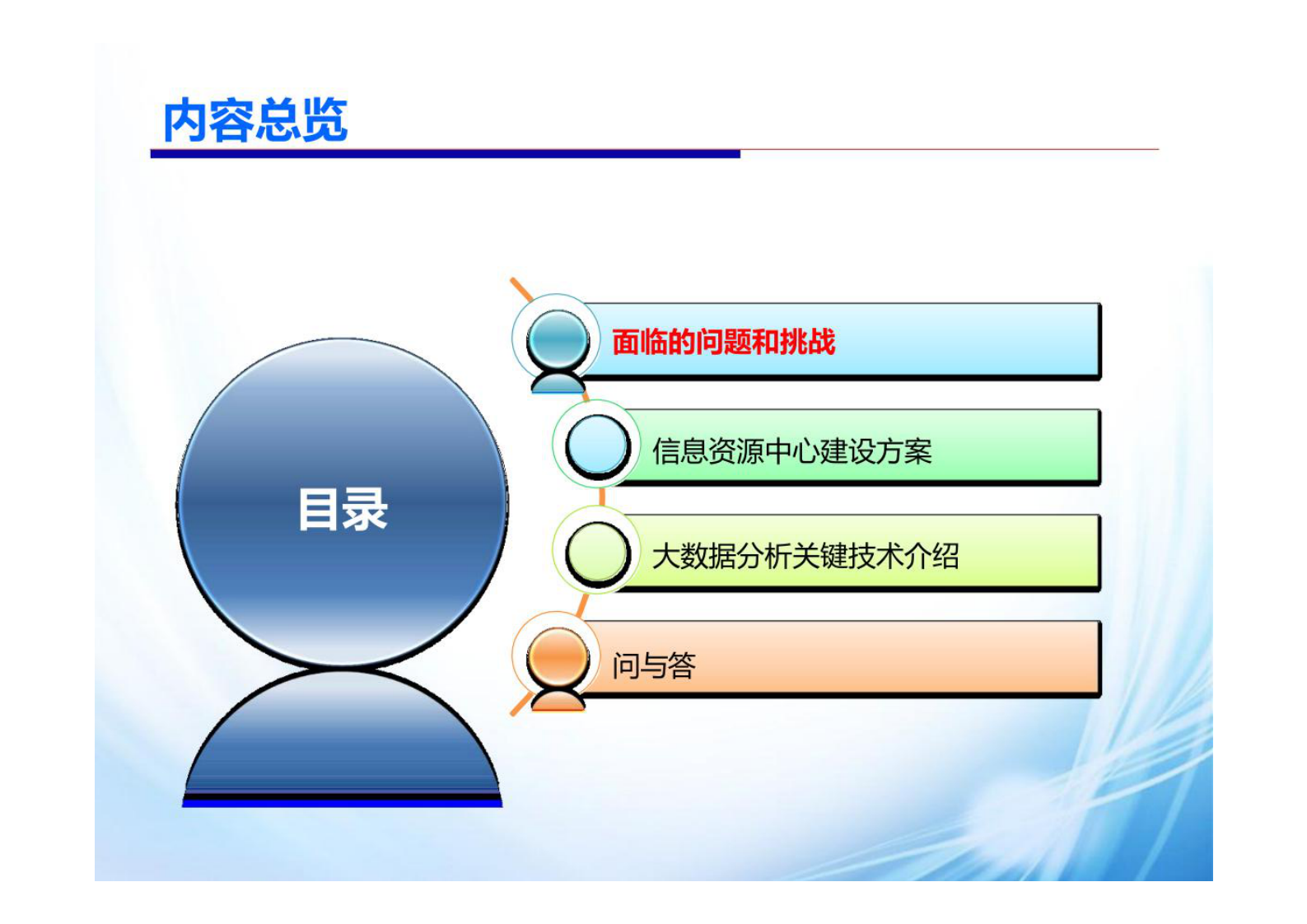 内容总览

目录

面临的问题和挑战

信息资源中心建设方案

大数据分析关键技术介绍

问与答